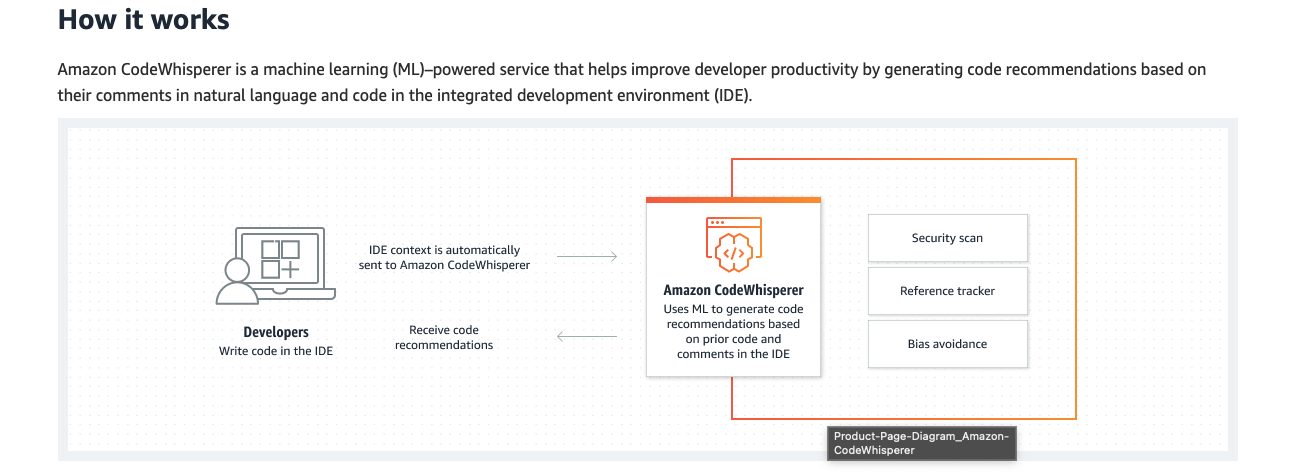 How it works

Amazon CodeWhisperer is a machine learning (ML)–powered service that helps improve developer productivity by generating code recommendations based on their comments in natural language and code in the integrated development environment (IDE).

Developers
Write code in the IDE

IDE context is automatically sent to Amazon CodeWhisperer

Receive code recommendations

Amazon CodeWhisperer
Uses ML to generate code recommendations based on prior code and comments in the IDE

Security scan

Reference tracker

Bias avoidance

Product-Page-Diagram_Amazon-CodeWhisperer